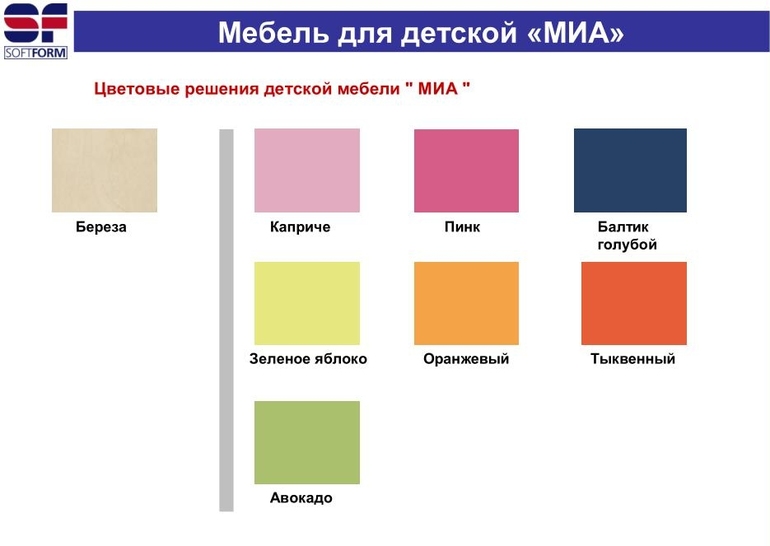 SF
SOFTFORM

Мебель для детской «МИА»

Цветовые решения детской мебели " МИА "

Береза

Каприче

Пинк

Балтик голубой

Зеленое яблоко

Оранжевый

Тыквенный

Авокадо